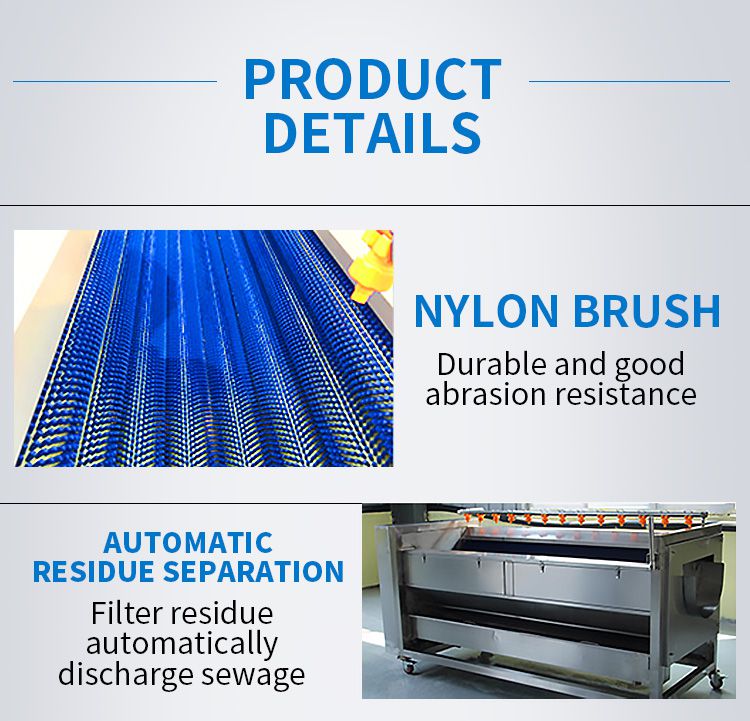 PRODUCT DETAILS

NYLON BRUSH

Durable and good abrasion resistance

AUTOMATIC RESIDUE SEPARATION

Filter residue automatically discharge sewage